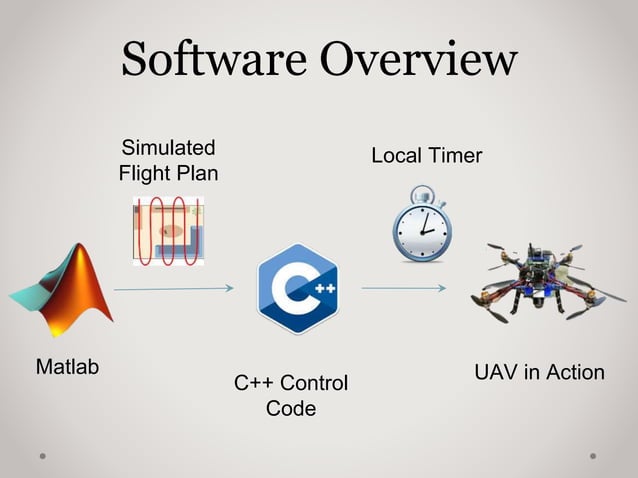 Software Overview

Simulated Flight Plan

Local Timer

C++

Matlab

C++ Control Code

UAV in Action